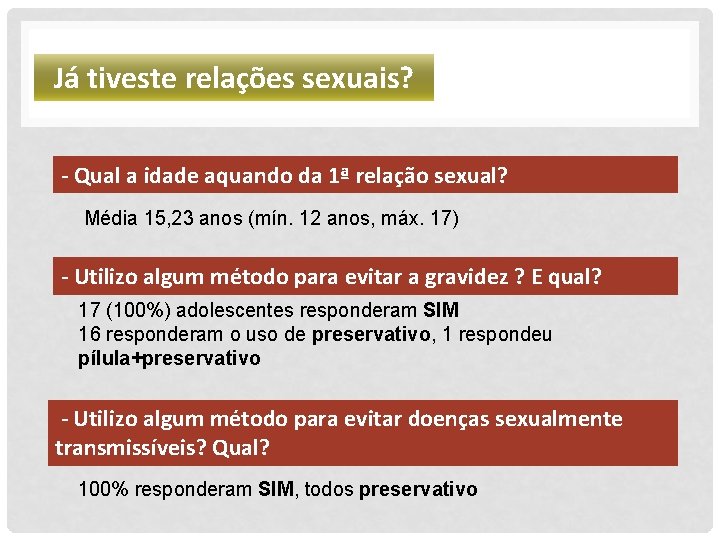 Já tiveste relações sexuais?

- Qual a idade aquando da 1ª relação sexual?

Média 15,23 anos (mín. 12 anos, máx. 17)

- Utilizo algum método para evitar a gravidez ? E qual?

17 (100%) adolescentes responderam SIM
16 responderam o uso de preservativo, 1 respondeu pílula+preservativo

- Utilizo algum método para evitar doenças sexualmente transmissíveis? Qual?

100% responderam SIM, todos preservativo